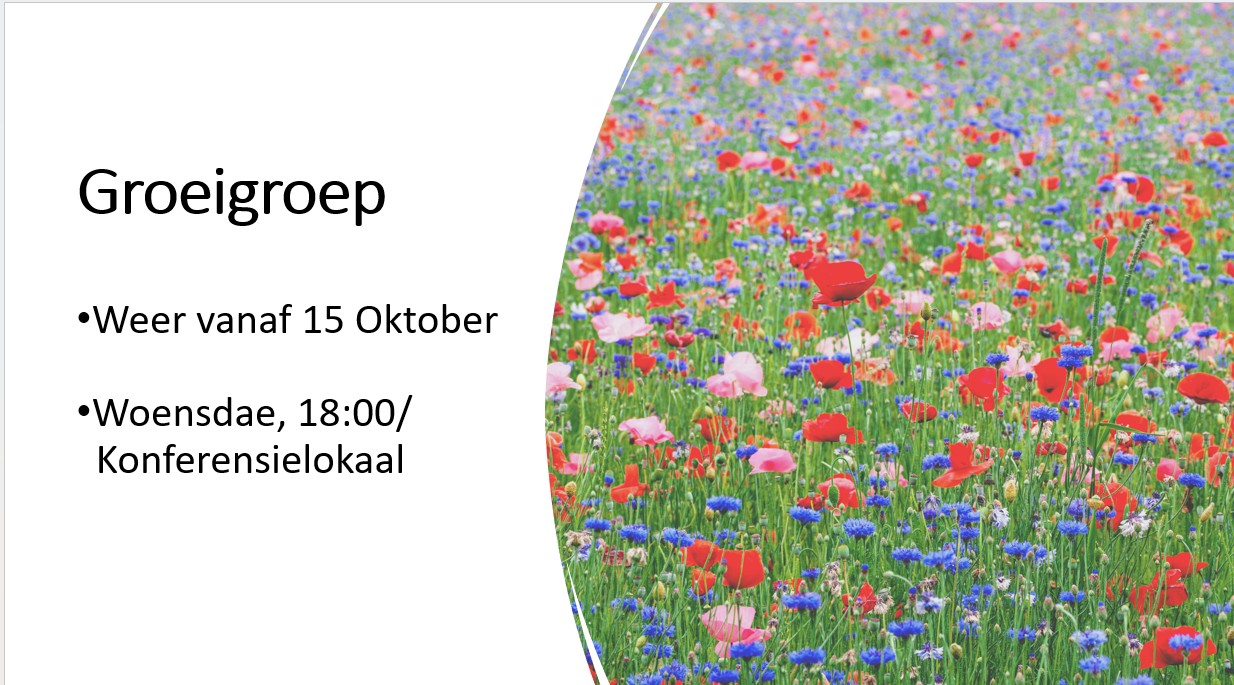 Groeigroep

•Weer vanaf 15 Oktober

•Woensdae, 18:00/ Konferensielokaal